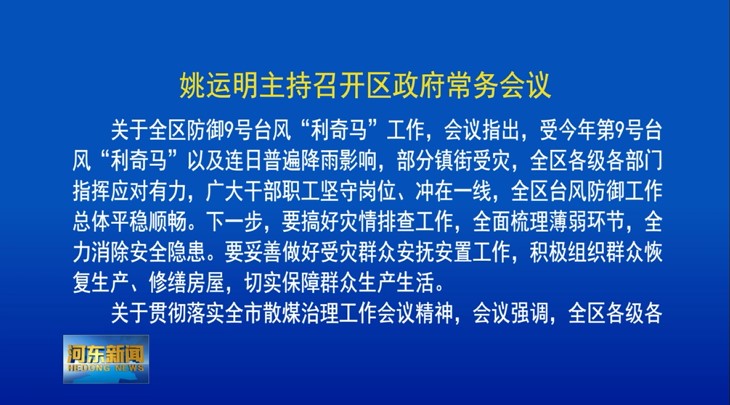 姚运明主持召开区政府常务会议

关于全区防御9号台风“利奇马”工作，会议指出，受今年第9号台风“利奇马”以及连日普遍降雨影响，部分镇街受灾，全区各级各部门指挥应对有力，广大干部职工坚守岗位、冲在一线，全区台风防御工作总体平稳顺畅。下一步，要搞好灾情排查工作，全面梳理薄弱环节，全力消除安全隐患。要妥善做好受灾群众安抚安置工作，积极组织群众恢复生产、修缮房屋，切实保障群众生产生活。

关于贯彻落实全市散煤治理工作会议精神，会议强调，全区各级各

河东新闻
HEDONG NEWS